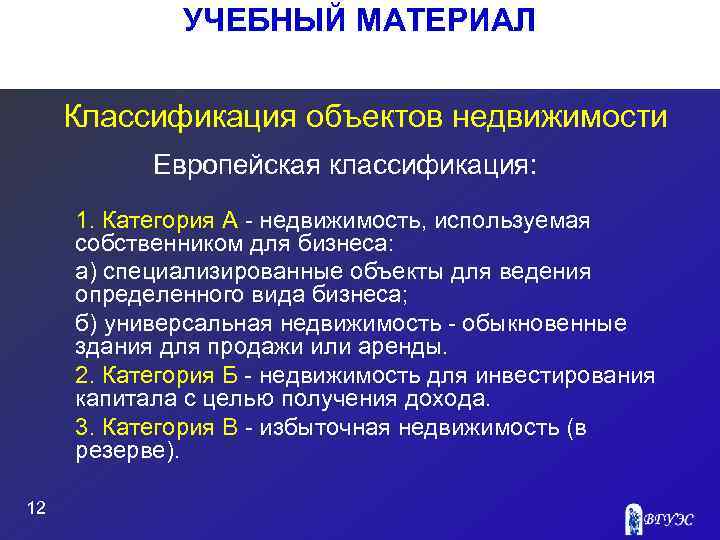 УЧЕБНЫЙ МАТЕРИАЛ

Классификация объектов недвижимости

Европейская классификация:

1. Категория А - недвижимость, используемая собственником для бизнеса:

а) специализированные объекты для ведения определенного вида бизнеса;

б) универсальная недвижимость - обыкновенные здания для продажи или аренды.

2. Категория Б - недвижимость для инвестирования капитала с целью получения дохода.

3. Категория В - избыточная недвижимость (в резерве).

12

ВГУЭС